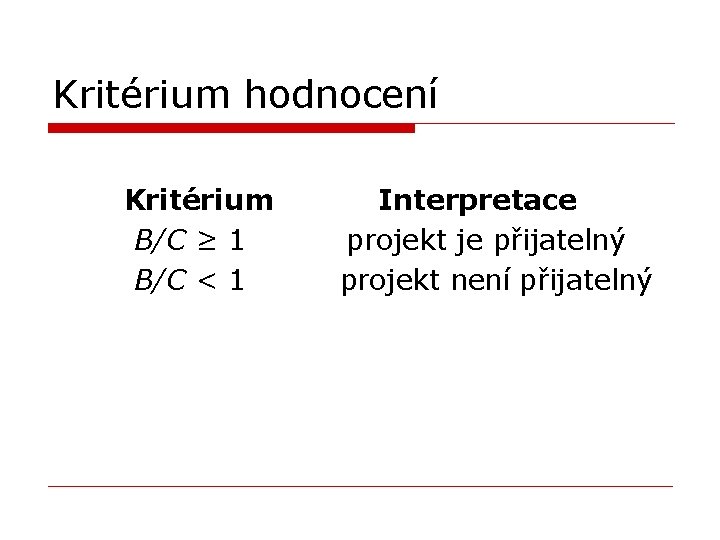 Kritérium hodnocení

| Kritérium | Interpretace |
|---|---|
| $B/C \geq 1$ | projekt je přijatelný |
| $B/C < 1$ | projekt není přijatelný |